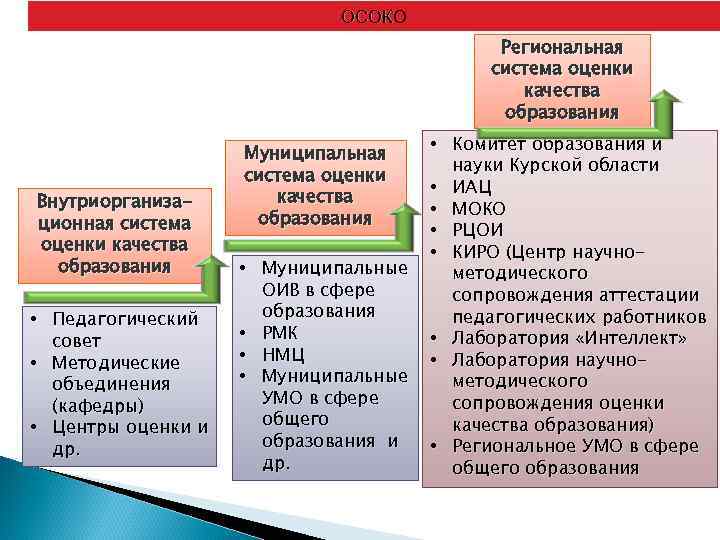 ОСОКО

Внутриорганизационная система оценки качества образования

• Педагогический совет
• Методические объединения (кафедры)
• Центры оценки и др.

Муниципальная система оценки качества образования

• Муниципальные ОИВ в сфере образования
• РМК
• НМЦ
• Муниципальные УМО в сфере общего образования и др.

Региональная система оценки качества образования

• Комитет образования и науки Курской области
• ИАЦ
• МОКО
• РЦОИ
• КИРО (Центр научно-методического сопровождения аттестации педагогических работников
• Лаборатория «Интеллект»
• Лаборатория научно-методического сопровождения оценки качества образования)
• Региональное УМО в сфере общего образования